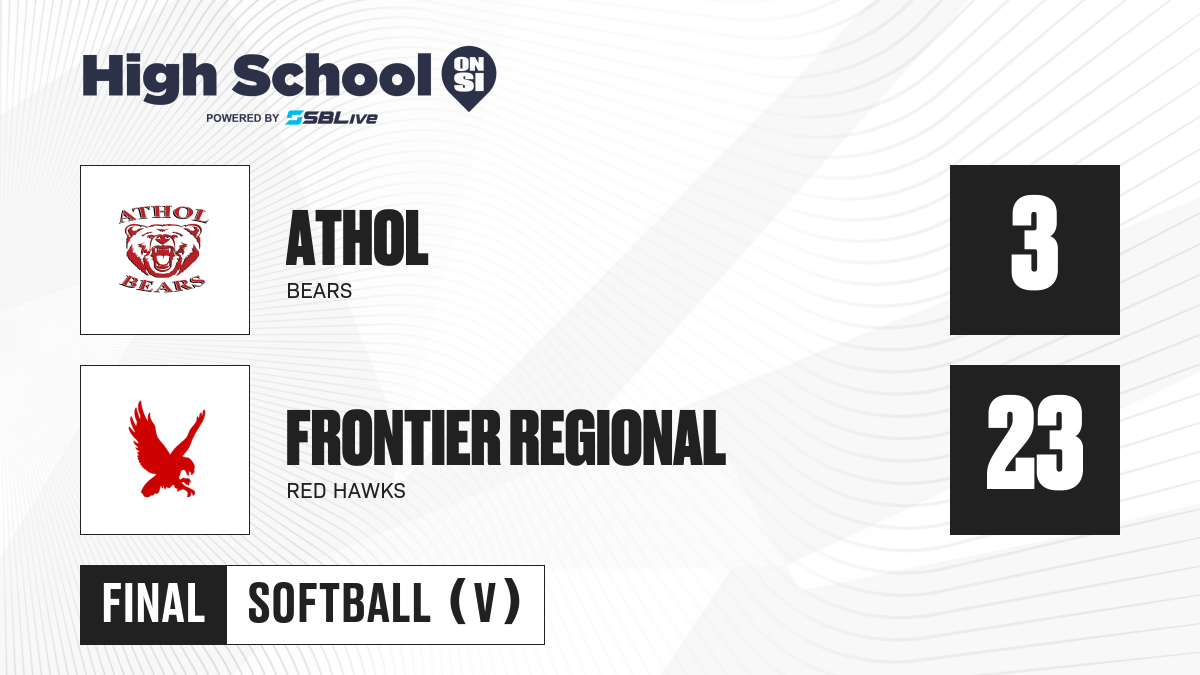 High School ON SI
POWERED BY SBLive

ATHOL
BEARS

ATHOL
BEARS

3

FRONTIER REGIONAL
RED HAWKS

23

FINAL
SOFTBALL (V)